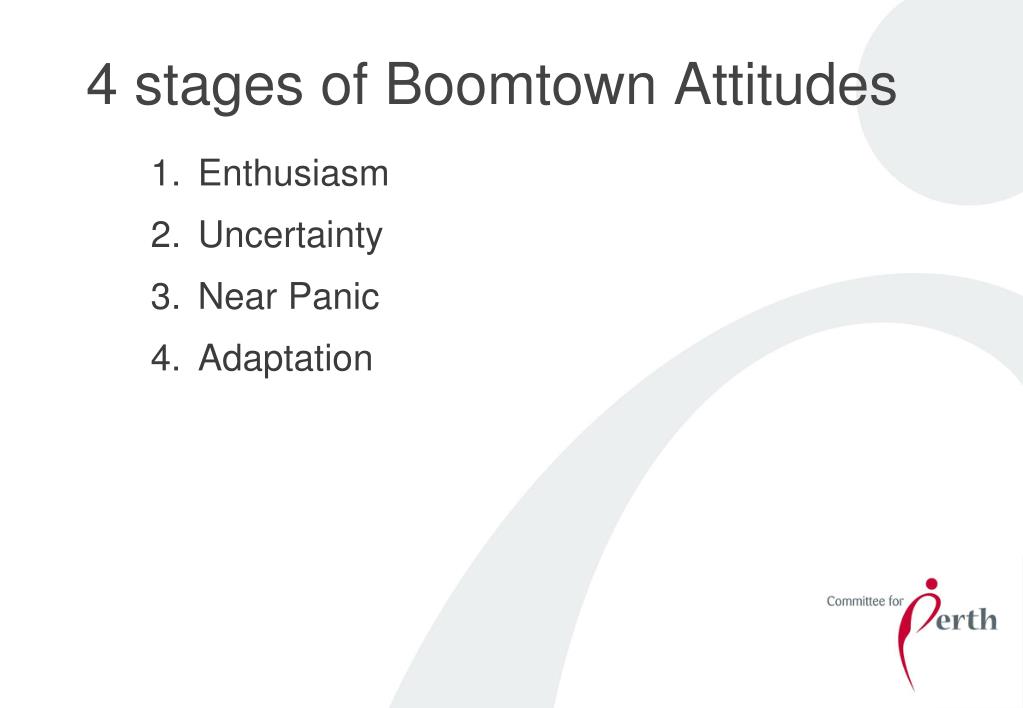 4 stages of Boomtown Attitudes

1. Enthusiasm
2. Uncertainty
3. Near Panic
4. Adaptation

Committee for Perth